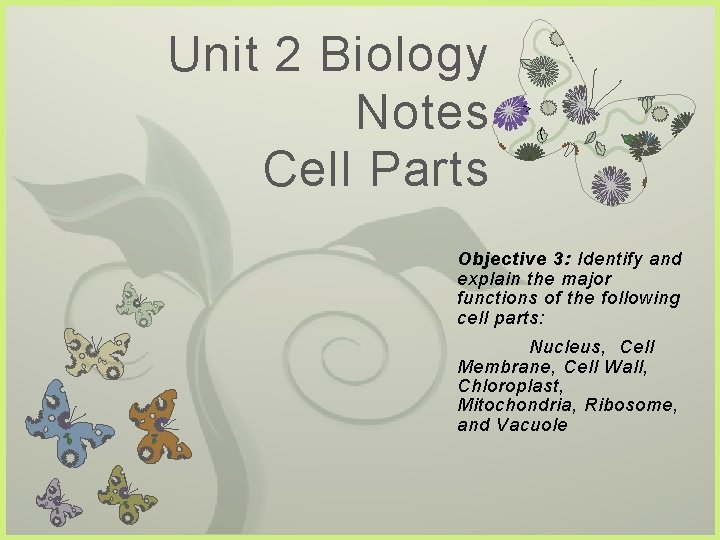 Unit 2 Biology Notes
Cell Parts

Objective 3: Identify and explain the major functions of the following cell parts:

Nucleus, Cell Membrane, Cell Wall, Chloroplast, Mitochondria, Ribosome, and Vacuole